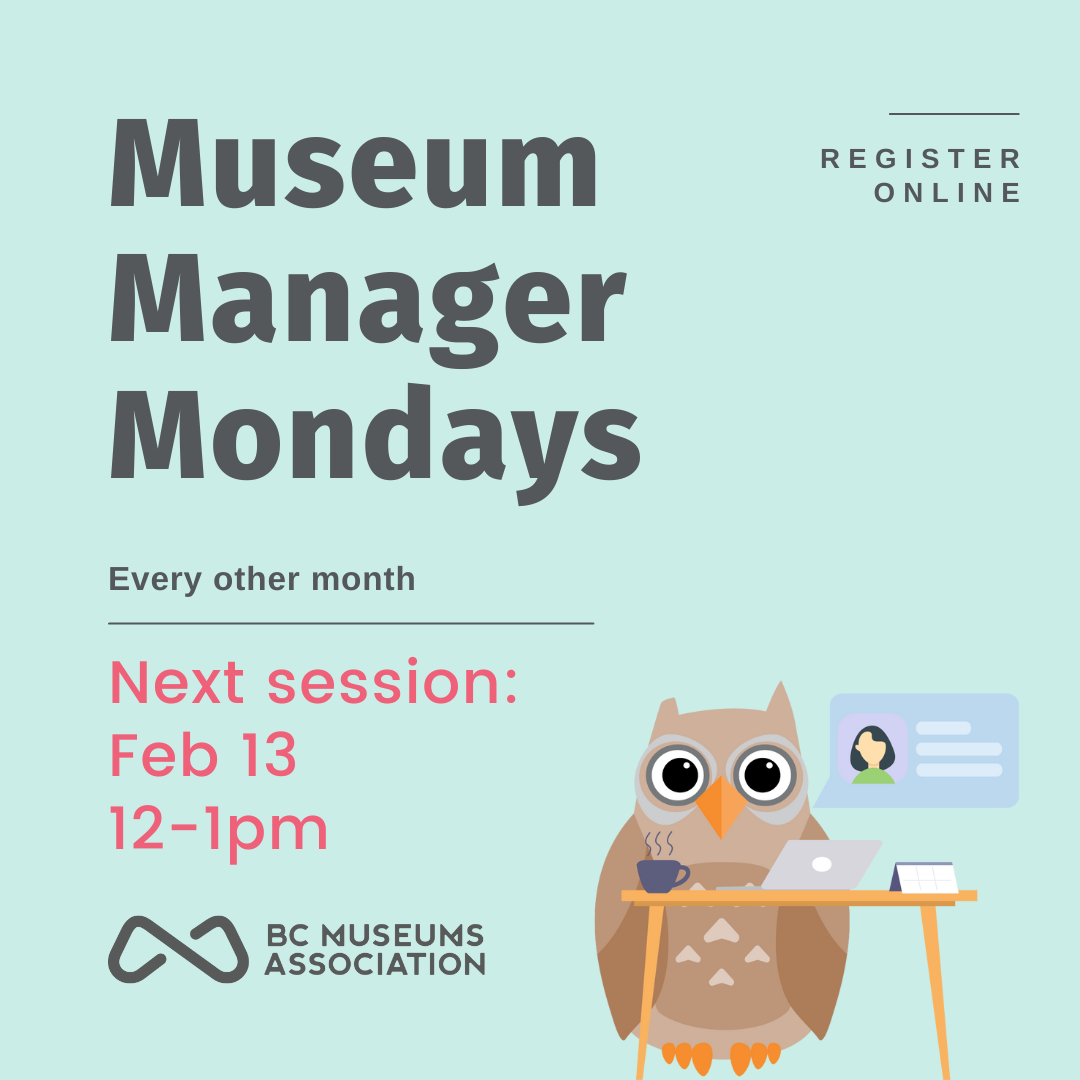 Museum Manager Mondays

REGISTER ONLINE

Every other month

Next session:
Feb 13
12-1pm

BC MUSEUMS ASSOCIATION